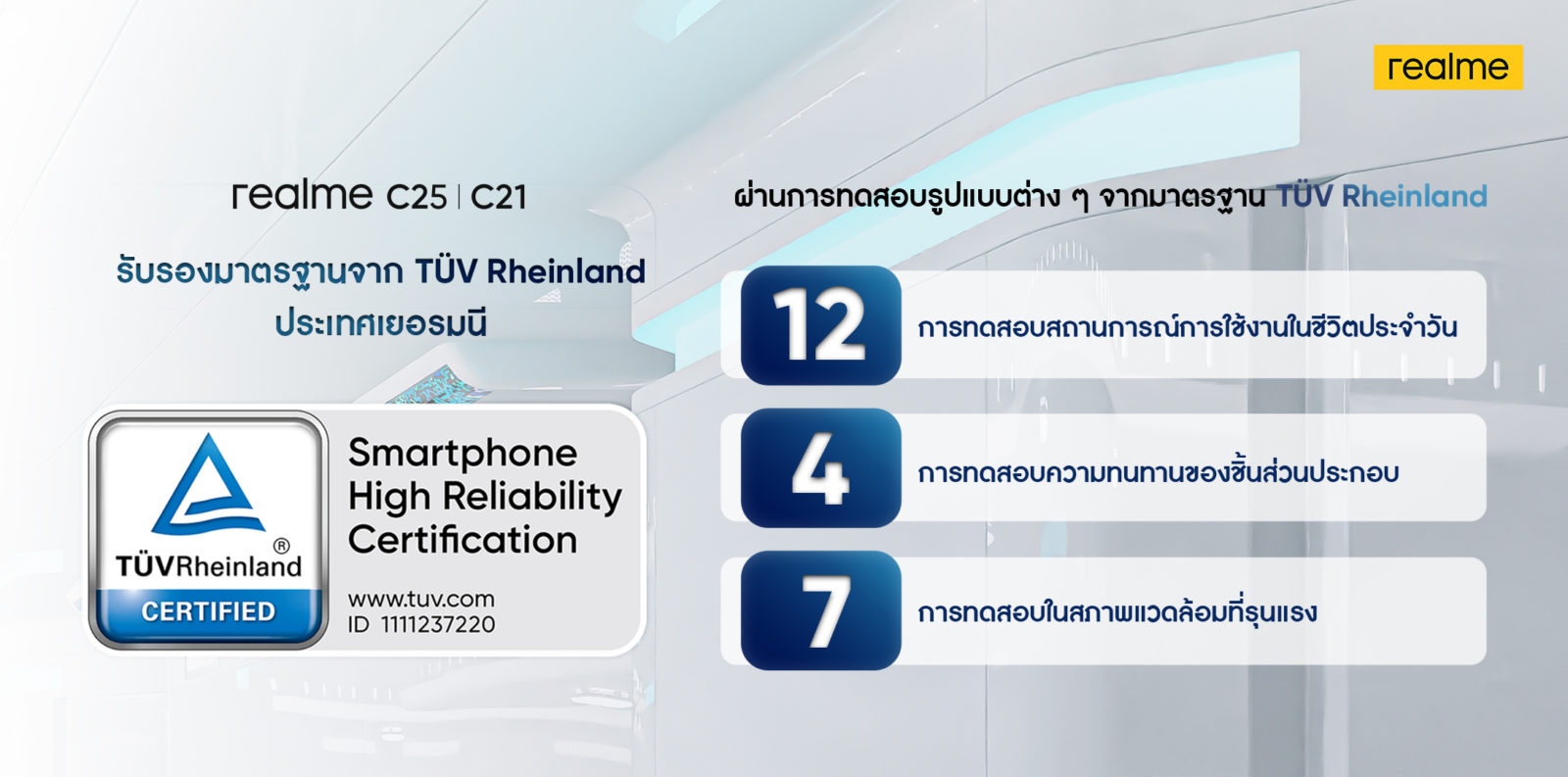 realme

realme C25 | C21

รับรองมาตรฐานจาก TÜV Rheinland ประเทศเยอรมนี

TÜVRheinland®
CERTIFIED

Smartphone High Reliability Certification

www.tuv.com
ID 1111237220

ผ่านการทดสอบรูปแบบต่าง ๆ จากมาตรฐาน TÜV Rheinland

12 การทดสอบสถานการณ์การใช้งานในชีวิตประจำวัน

4 การทดสอบความทนทานของชิ้นส่วนประกอบ

7 การทดสอบในสภาพแวดล้อมที่รุนแรง